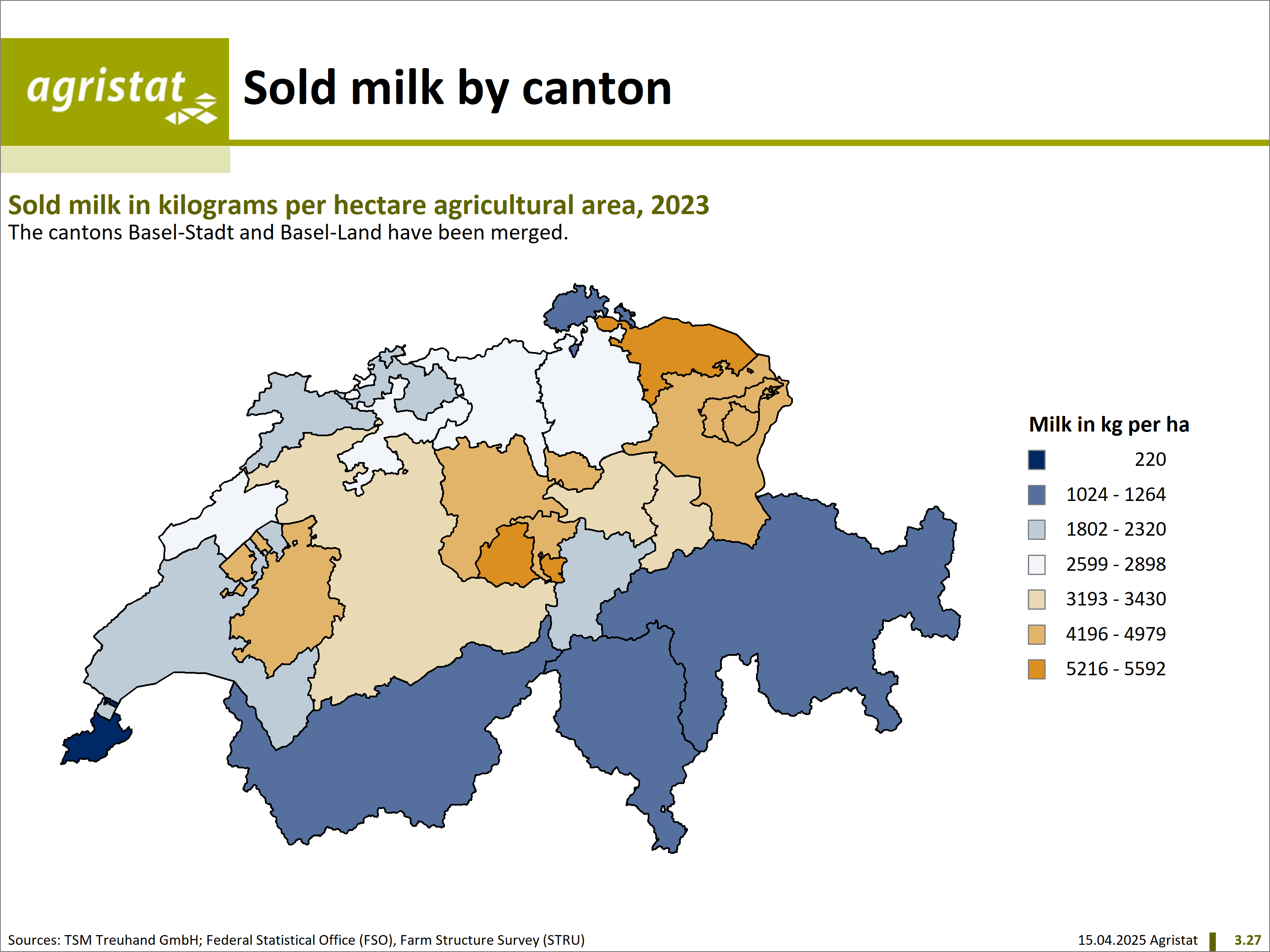 agristat

Sold milk by canton

Sold milk in kilograms per hectare agricultural area, 2023
The cantons Basel-Stadt and Basel-Land have been merged.

Milk in kg per ha
220
1024 - 1264
1802 - 2320
2599 - 2898
3193 - 3430
4196 - 4979
5216 - 5592

Sources: TSM Treuhand GmbH; Federal Statistical Office (FSO), Farm Structure Survey (STRU)

15.04.2025 Agristat 3.27